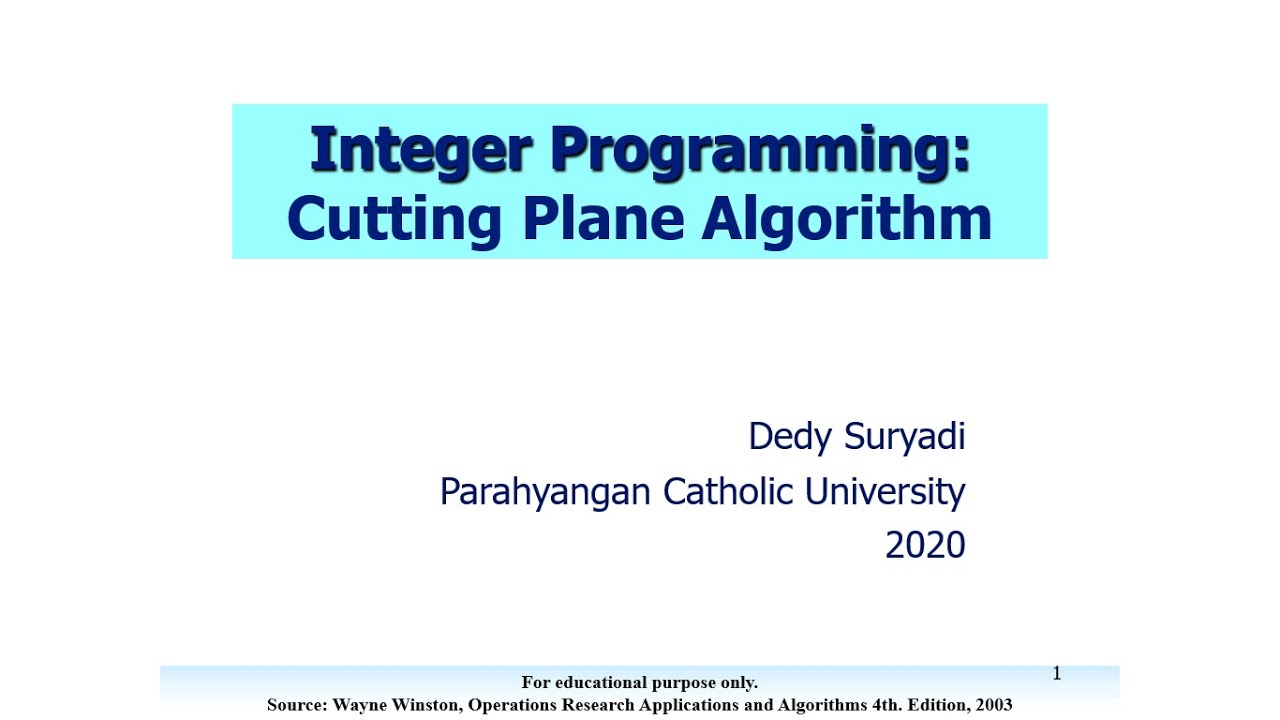 Integer Programming:
Cutting Plane Algorithm

Dedy Suryadi
Parahyangan Catholic University
2020

1

For educational purpose only.
Source: Wayne Winston, Operations Research Applications and Algorithms 4th. Edition, 2003